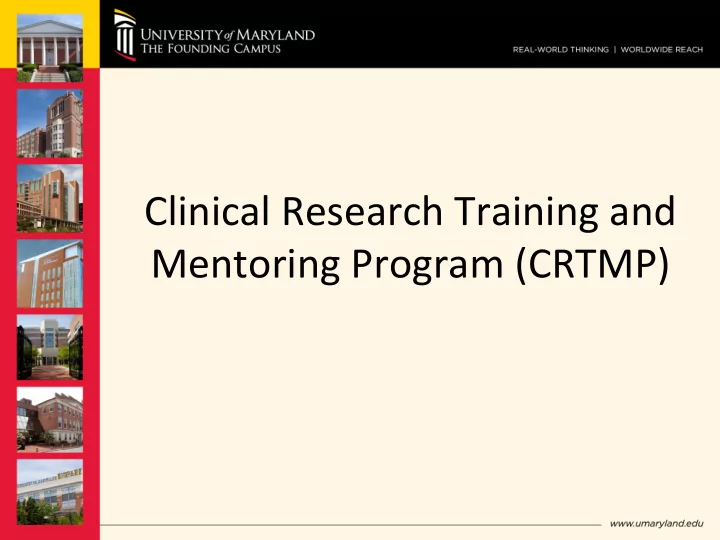 UNIVERSITY of MARYLAND
THE FOUNDING CAMPUS

REAL-WORLD THINKING | WORLDWIDE REACH

Clinical Research Training and Mentoring Program (CRTMP)

www.umaryland.edu